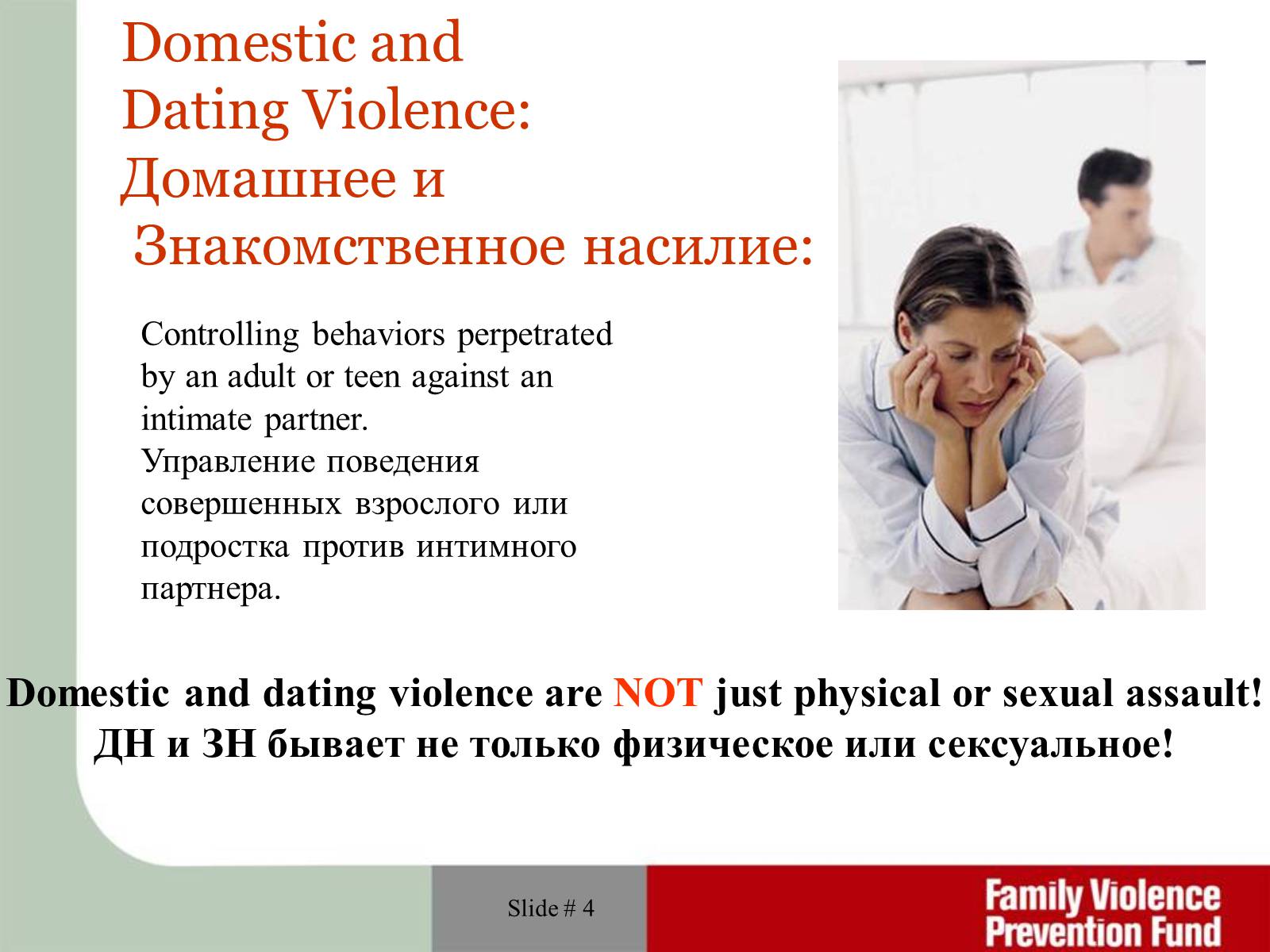 Domestic and Dating Violence: Домашнее и Знакомственное насилие:

Controlling behaviors perpetrated by an adult or teen against an intimate partner.
Управление поведения совершенных взрослого или подростка против интимного партнера.

Domestic and dating violence are NOT just physical or sexual assault!
ДН и ЗН бывает не только физическое или сексуальное!

Slide # 4

Family Violence Prevention Fund